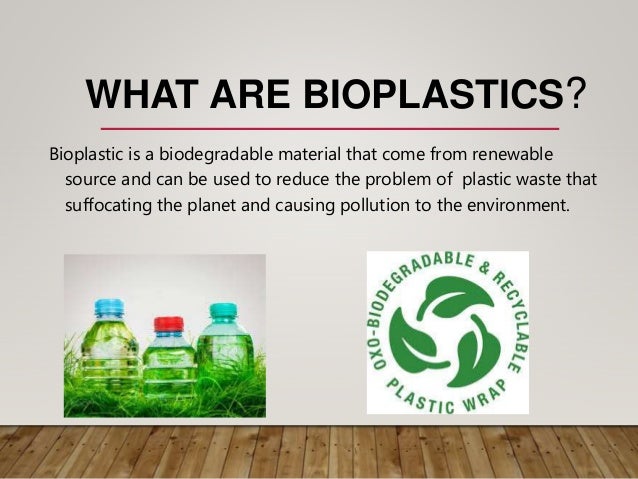 WHAT ARE BIOPLASTICS?

Bioplastic is a biodegradable material that come from renewable source and can be used to reduce the problem of plastic waste that suffocating the planet and causing pollution to the environment.

OXO-BIODEGRADABLE & RECYCLABLE
PLASTIC WRAP